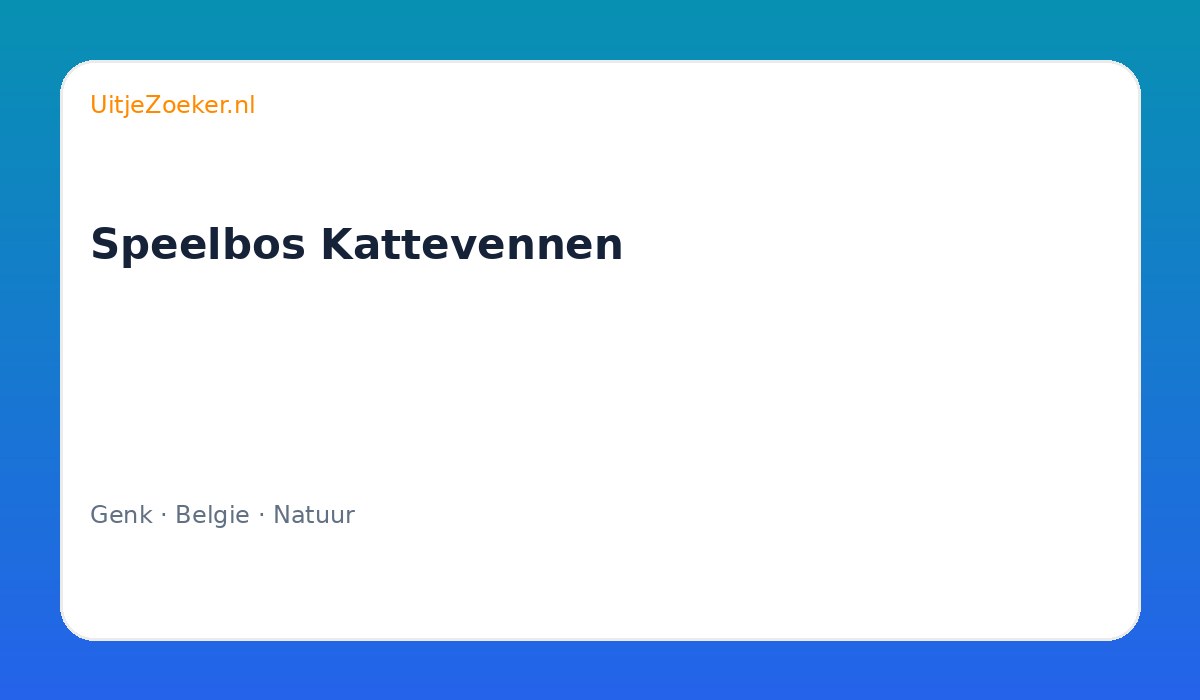 UitjeZoeker.nl

Speelbos Kattevennen

Genk · Belgie · Natuur